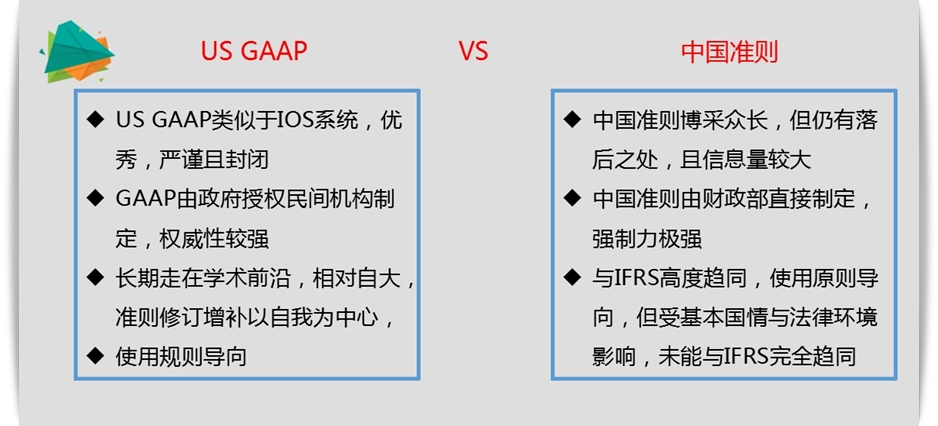 US GAAP

VS

中国准则

◆ US GAAP类似于IOS系统，优秀，严谨且封闭

◆ GAAP由政府授权民间机构制定，权威性较强

◆ 长期走在学术前沿，相对自大，准则修订增补以自我为中心，

◆ 使用规则导向

◆ 中国准则博采众长，但仍有落后之处，且信息量较大

◆ 中国准则由财政部直接制定，强制力极强

◆ 与IFRS高度趋同，使用原则导向，但受基本国情与法律环境影响，未能与IFRS完全趋同